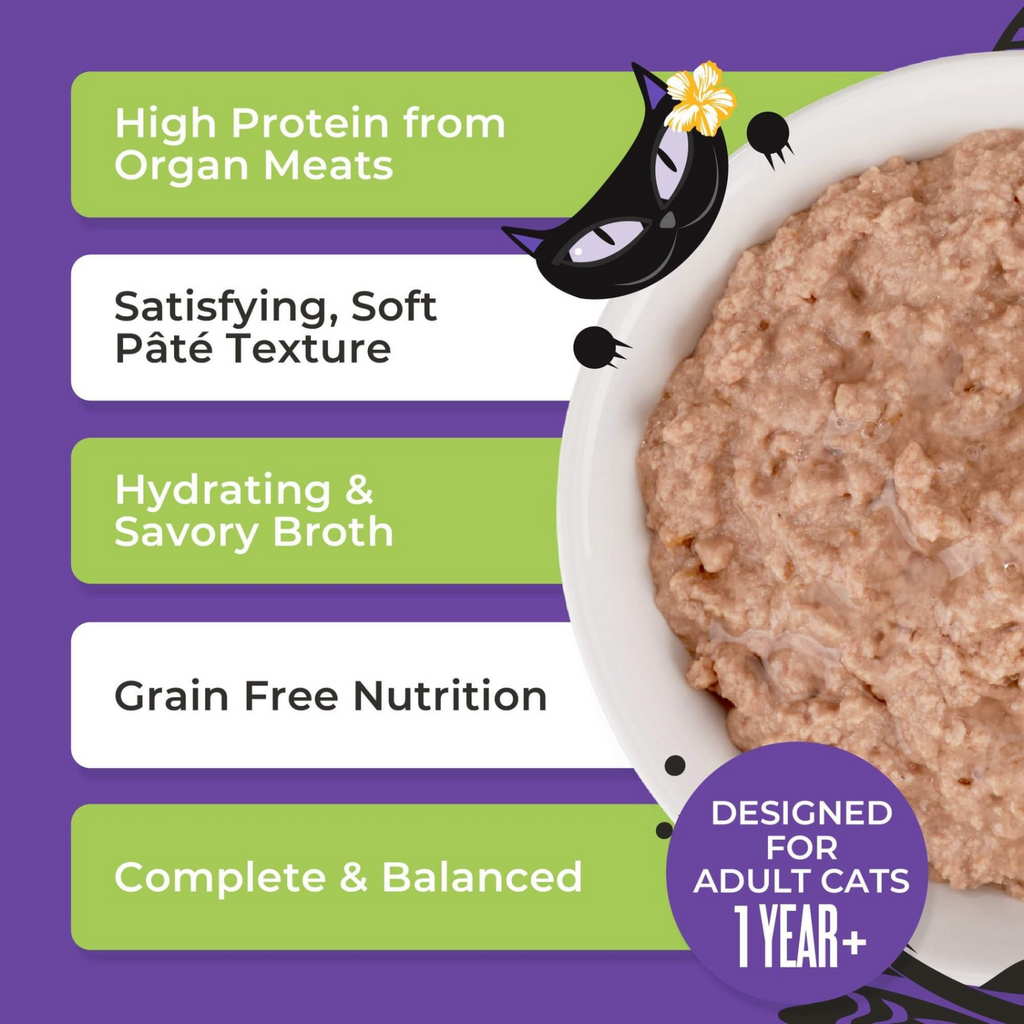 High Protein from Organ Meats

Satisfying, Soft Pâté Texture

Hydrating & Savory Broth

Grain Free Nutrition

Complete & Balanced

DESIGNED FOR ADULT CATS 1 YEAR+